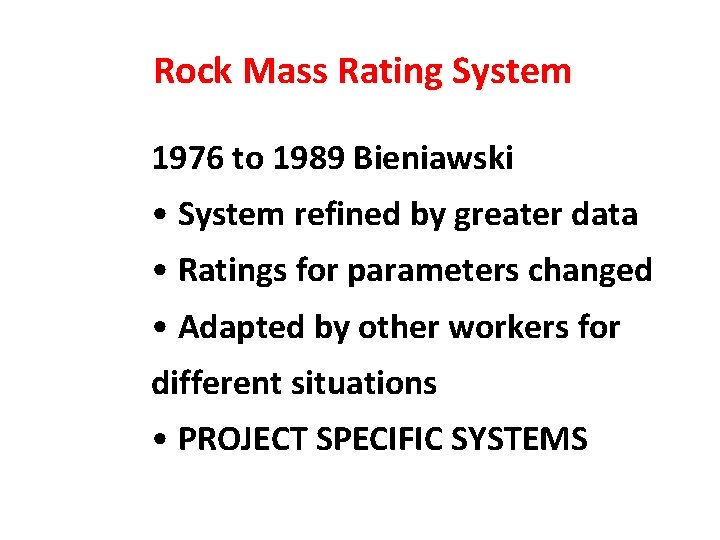 Rock Mass Rating System

1976 to 1989 Bieniawski

• System refined by greater data

• Ratings for parameters changed

• Adapted by other workers for different situations

• PROJECT SPECIFIC SYSTEMS